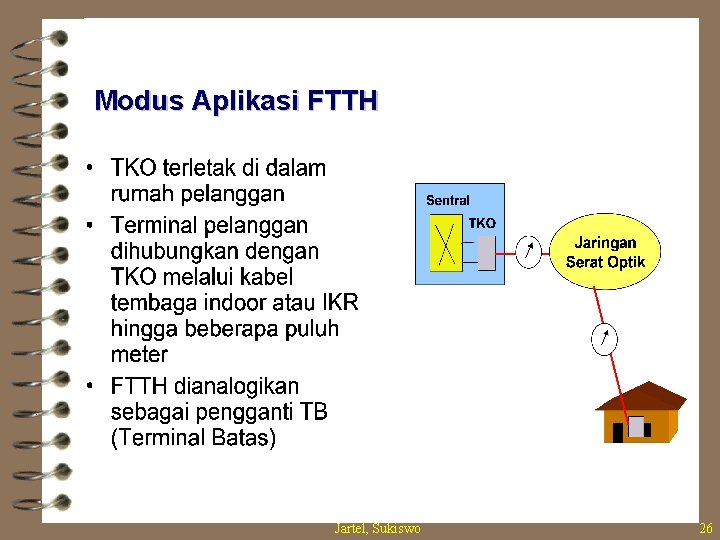 Modus Aplikasi FTTH

• TKO terletak di dalam rumah pelanggan
• Terminal pelanggan dihubungkan dengan TKO melalui kabel tembaga indoor atau IKR hingga beberapa puluh meter
• FTTH dianalogikan sebagai pengganti TB (Terminal Batas)

Sentral
TKO
Jaringan Serat Optik

Jartel, Sukiswo
26